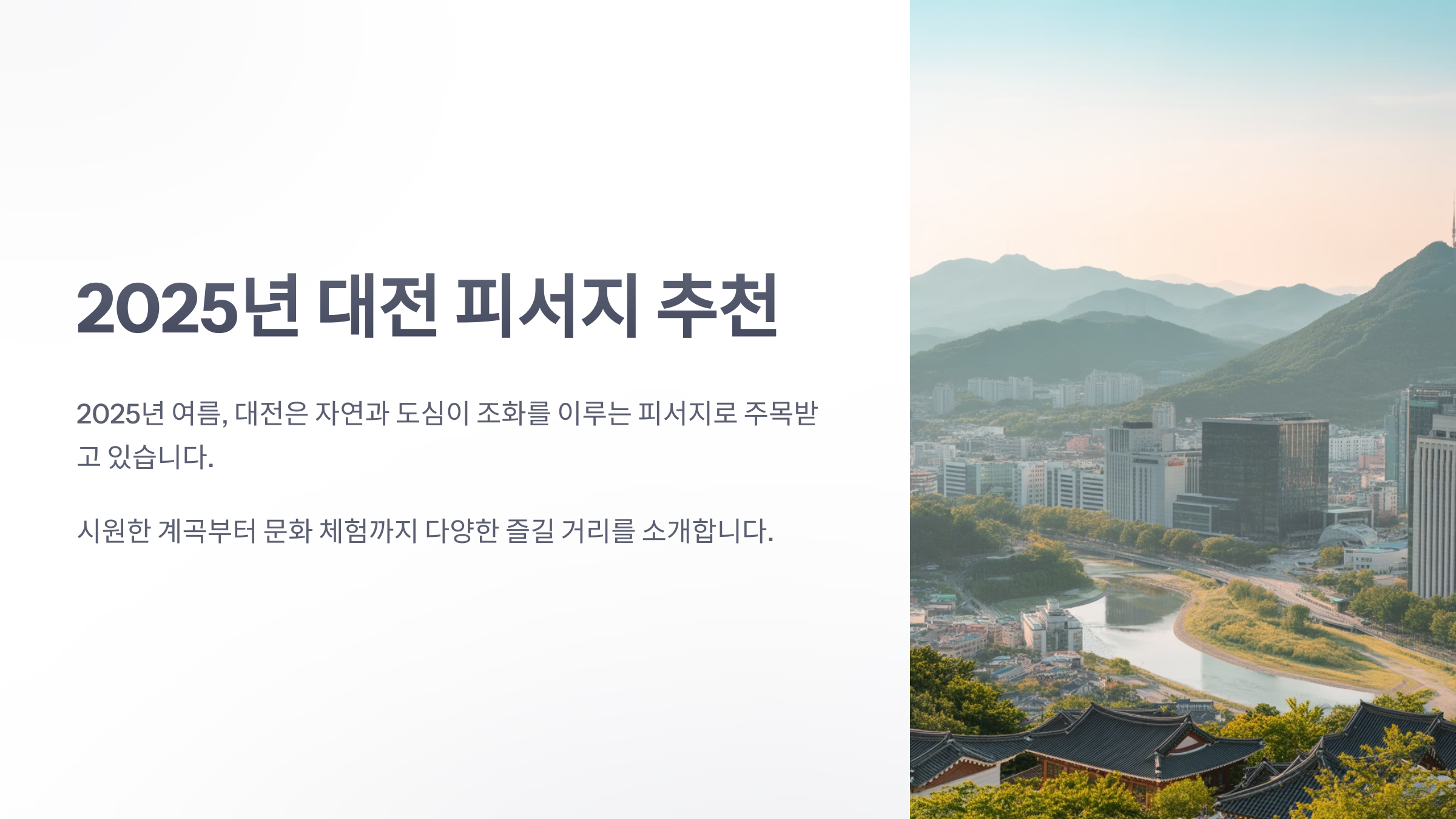 2025년 대전 피서지 추천

2025년 여름, 대전은 자연과 도심이 조화를 이루는 피서지로 주목받고 있습니다.

시원한 계곡부터 문화 체험까지 다양한 즐길 거리를 소개합니다.